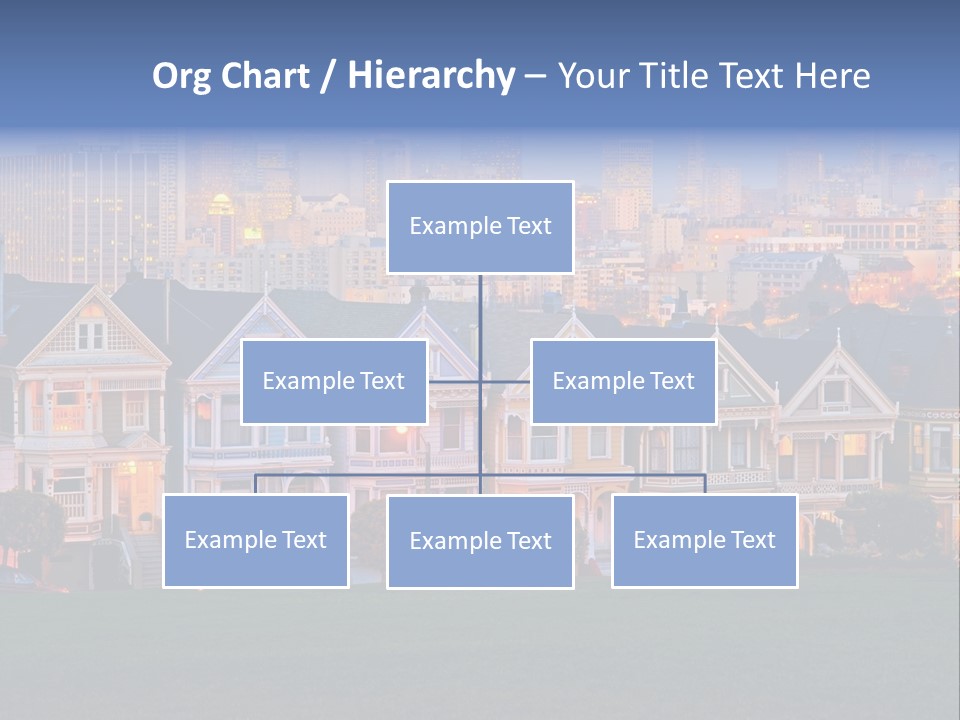 Org Chart / Hierarchy – Your Title Text Here

Example Text

Example Text

Example Text

Example Text

Example Text

Example Text